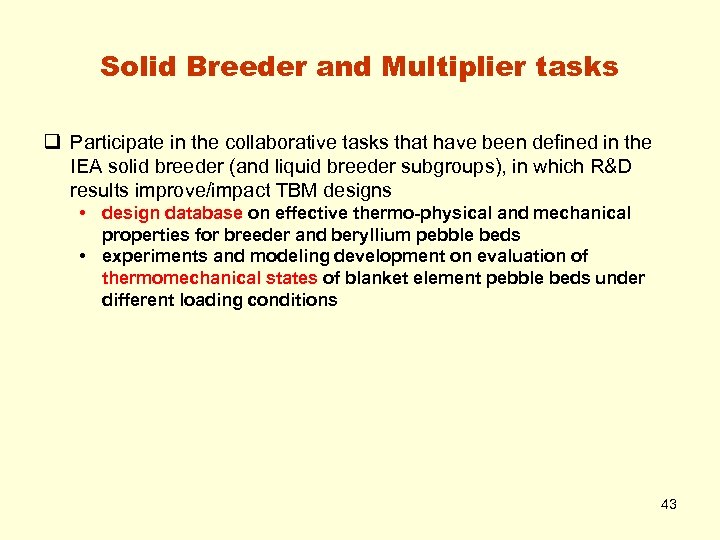 Solid Breeder and Multiplier tasks

❑ Participate in the collaborative tasks that have been defined in the IEA solid breeder (and liquid breeder subgroups), in which R&D results improve/impact TBM designs

• design database on effective thermo-physical and mechanical properties for breeder and beryllium pebble beds
• experiments and modeling development on evaluation of thermomechanical states of blanket element pebble beds under different loading conditions

43